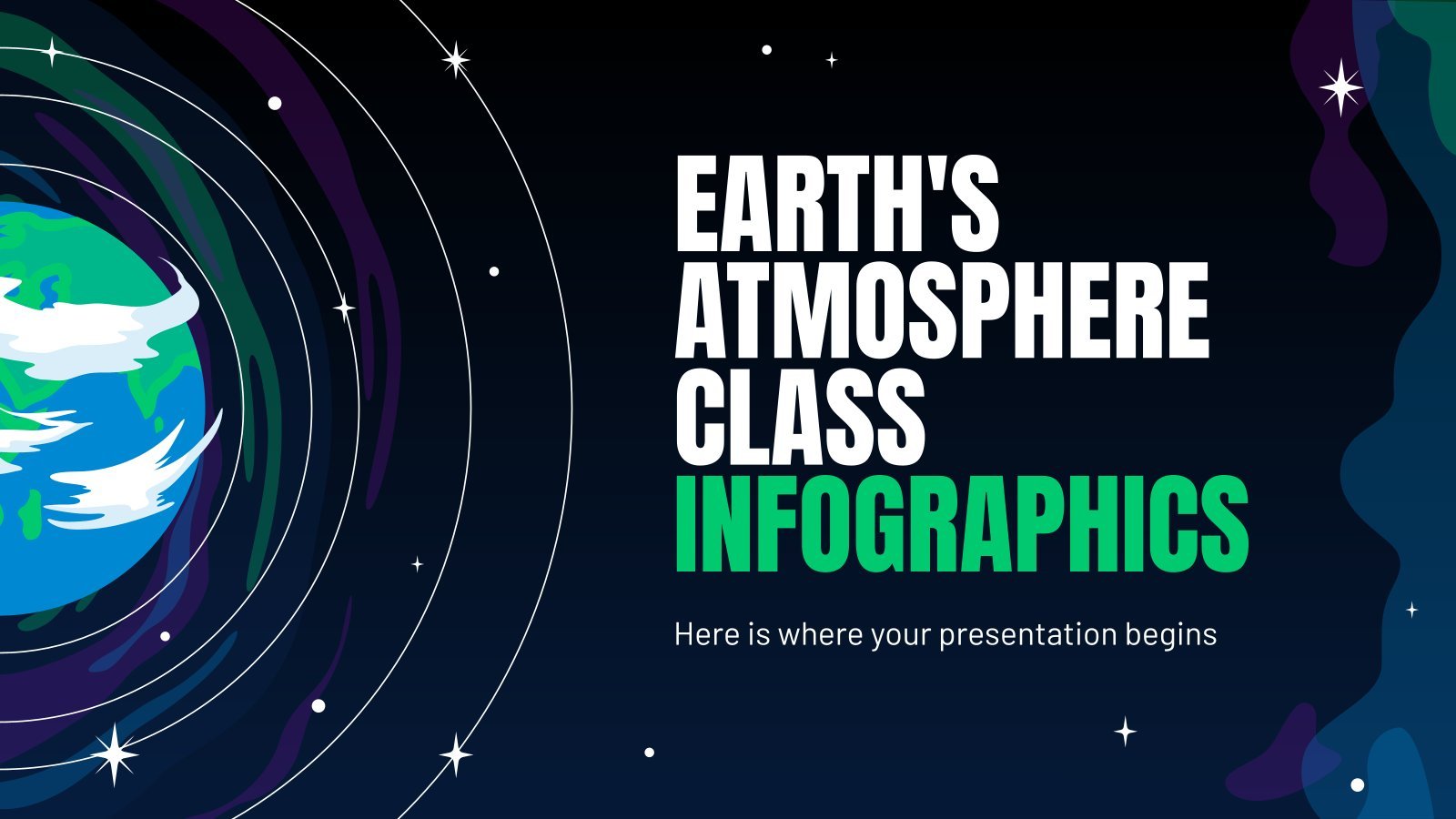 EARTH'S ATMOSPHERE CLASS INFOGRAPHICS

Here is where your presentation begins